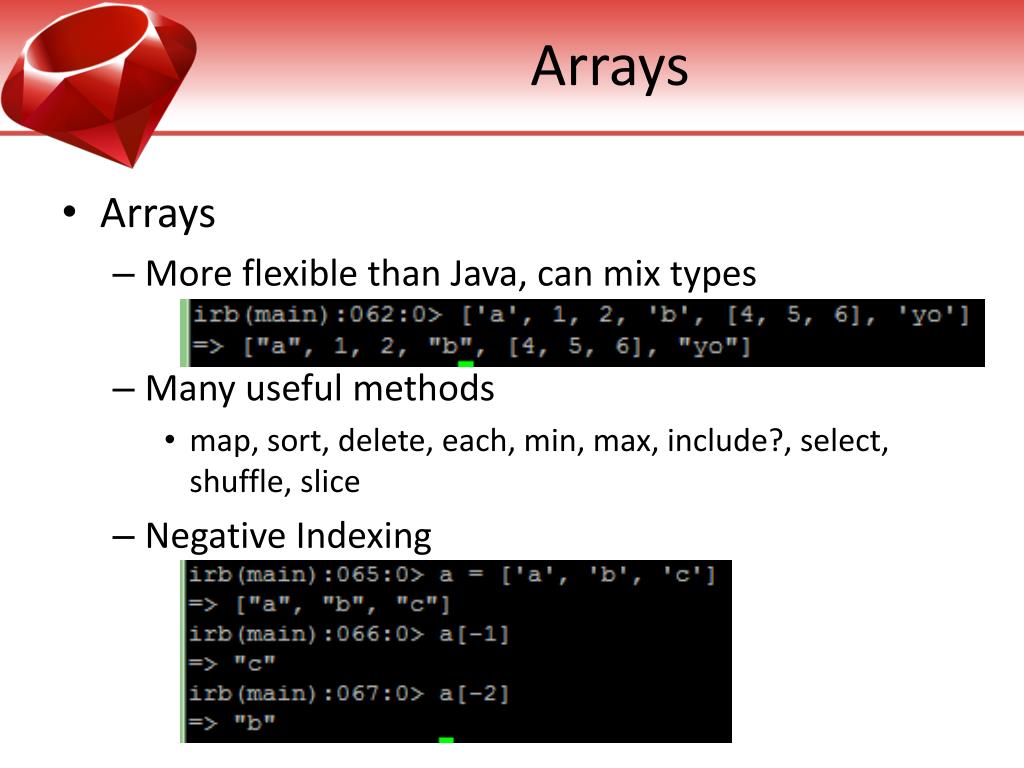 Arrays

• Arrays
– More flexible than Java, can mix types

irb(main):062:0> ['a', 1, 2, 'b', [4, 5, 6], 'yo']
=> ["a", 1, 2, "b", [4, 5, 6], "yo"]

– Many useful methods
• map, sort, delete, each, min, max, include?, select, shuffle, slice

– Negative Indexing

irb(main):065:0> a = ['a', 'b', 'c']
=> ["a", "b", "c"]
irb(main):066:0> a[-1]
=> "c"
irb(main):067:0> a[-2]
=> "b"